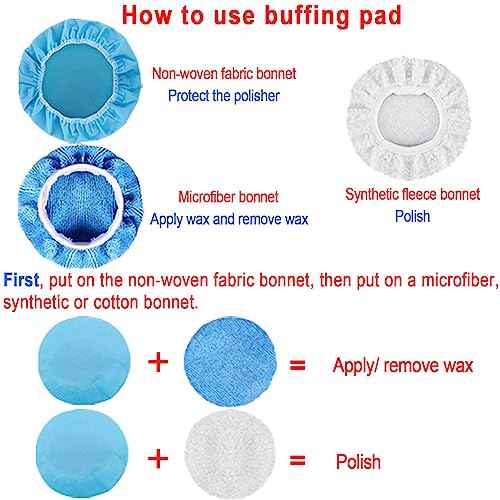 How to use buffing pad

Non-woven fabric bonnet
Protect the polisher

Microfiber bonnet
Apply wax and remove wax

Synthetic fleece bonnet
Polish

First, put on the non-woven fabric bonnet, then put on a microfiber, synthetic or cotton bonnet.

+ = Apply/ remove wax

+ = Polish